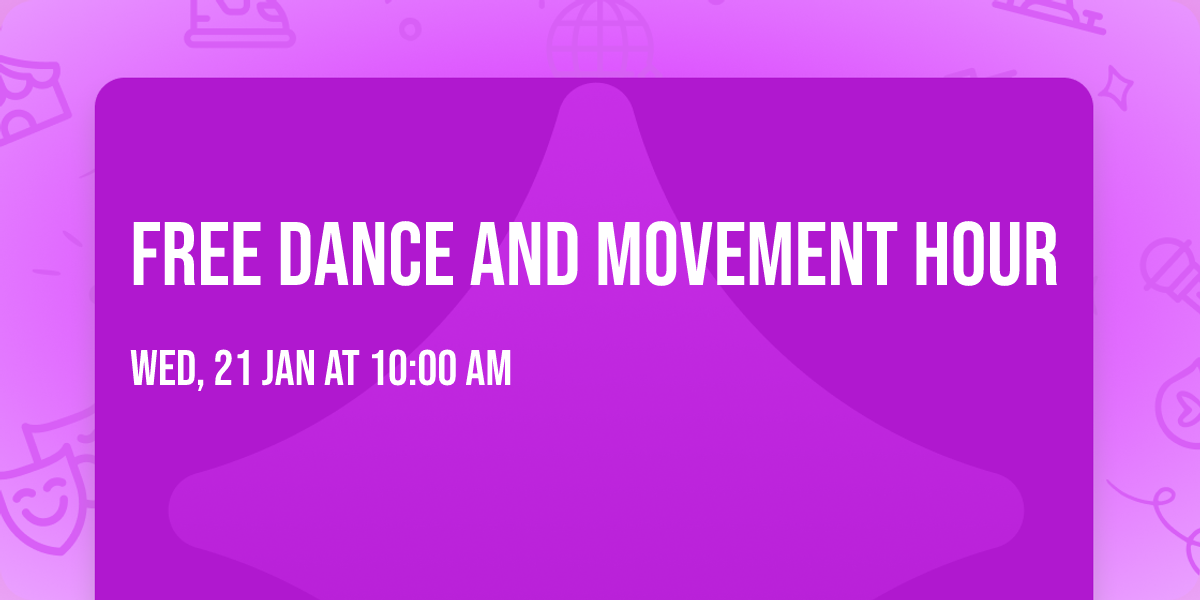 FREE DANCE AND MOVEMENT HOUR

WED, 21 JAN AT 10:00 AM